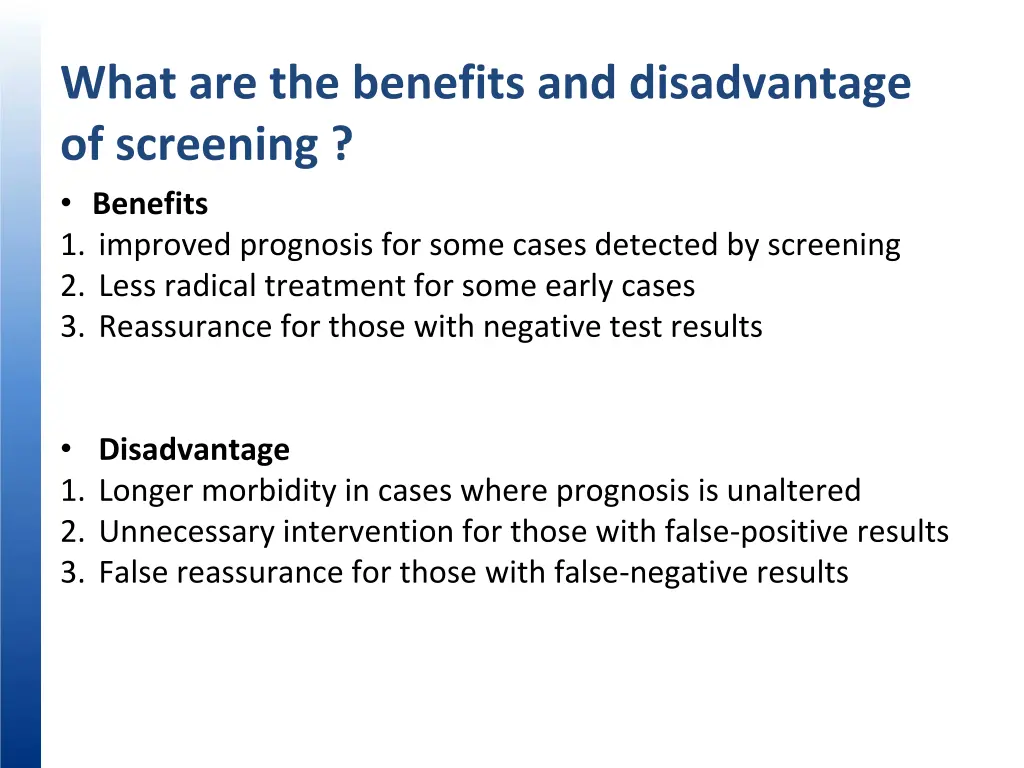 What are the benefits and disadvantage of screening ?

• Benefits
1. improved prognosis for some cases detected by screening
2. Less radical treatment for some early cases
3. Reassurance for those with negative test results

• Disadvantage
1. Longer morbidity in cases where prognosis is unaltered
2. Unnecessary intervention for those with false-positive results
3. False reassurance for those with false-negative results